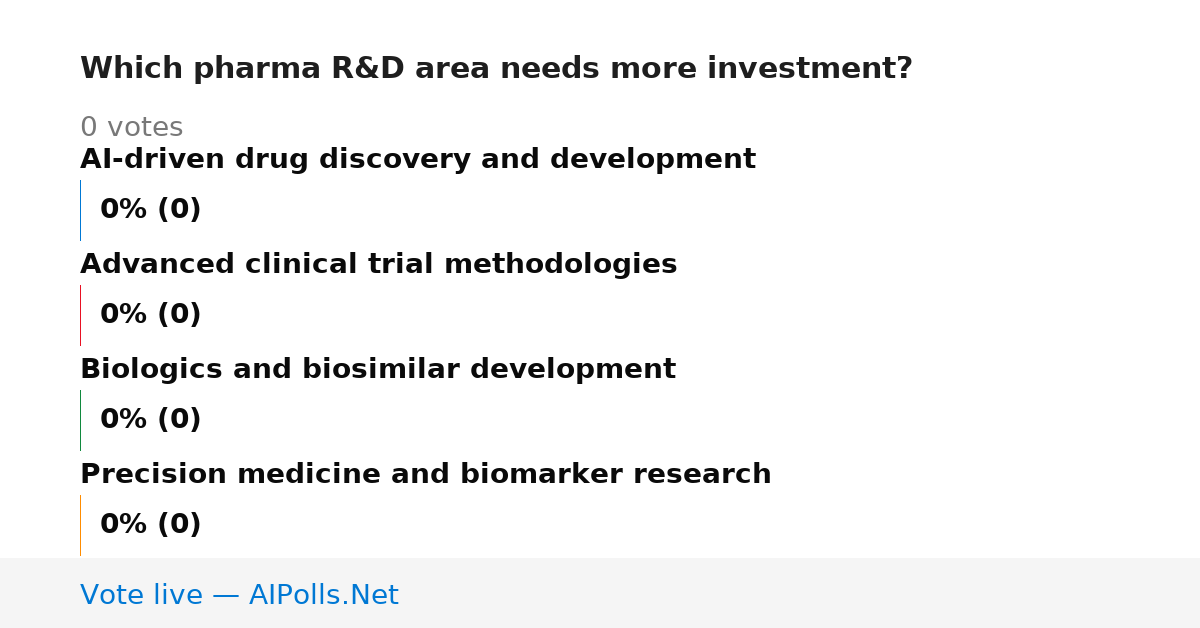 Which pharma R&D area needs more investment?

0 votes

AI-driven drug discovery and development

0% (0)

Advanced clinical trial methodologies

0% (0)

Biologics and biosimilar development

0% (0)

Precision medicine and biomarker research

0% (0)

Vote live — AIPolls.Net